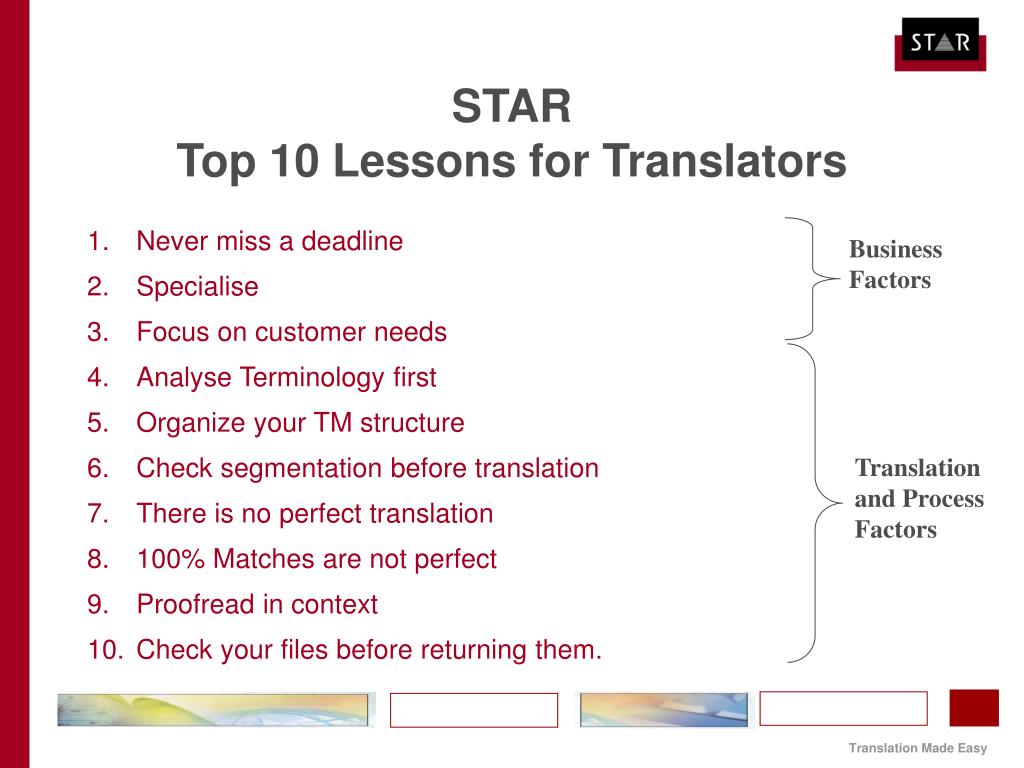 STAR

STAR
Top 10 Lessons for Translators

1. Never miss a deadline
2. Specialise
3. Focus on customer needs
4. Analyse Terminology first
5. Organize your TM structure
6. Check segmentation before translation
7. There is no perfect translation
8. 100% Matches are not perfect
9. Proofread in context
10. Check your files before returning them.

Business Factors

Translation and Process Factors

Translation Made Easy